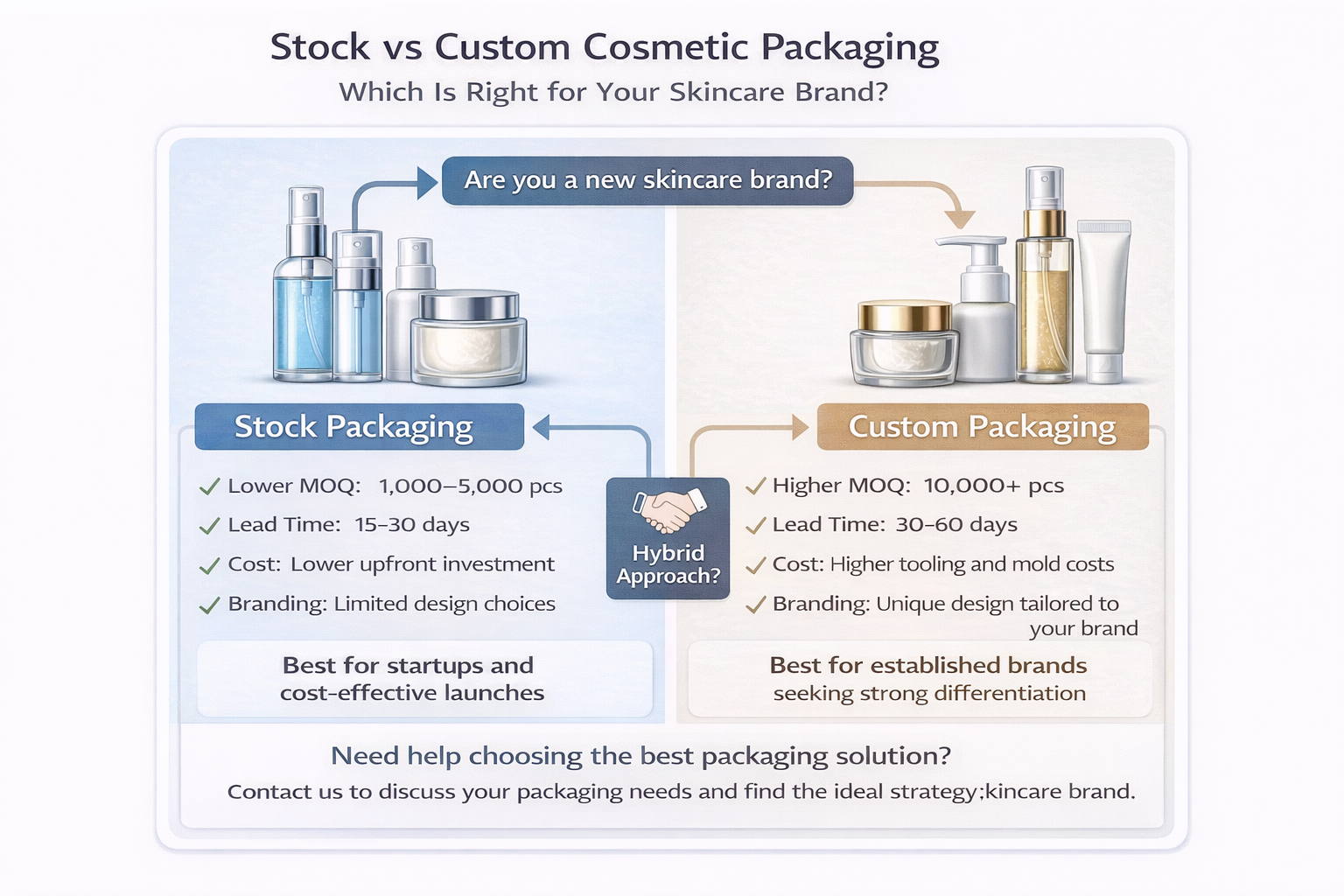 Stock vs Custom Cosmetic Packaging
Which Is Right for Your Skincare Brand?

Are you a new skincare brand?

Stock Packaging

✓ Lower MOQ: 1,000–5,000 pcs
✓ Lead Time: 15–30 days
✓ Cost: Lower upfront investment
✓ Branding: Limited design choices

Best for startups and cost-effective launches

Hybrid Approach?

Custom Packaging

✓ Higher MOQ: 10,000+ pcs
✓ Lead Time: 30–60 days
✓ Cost: Higher tooling and mold costs
✓ Branding: Unique design tailored to your brand

Best for established brands seeking strong differentiation

Need help choosing the best packaging solution?
Contact us to discuss your packaging needs and find the ideal strategy;kincare brand.